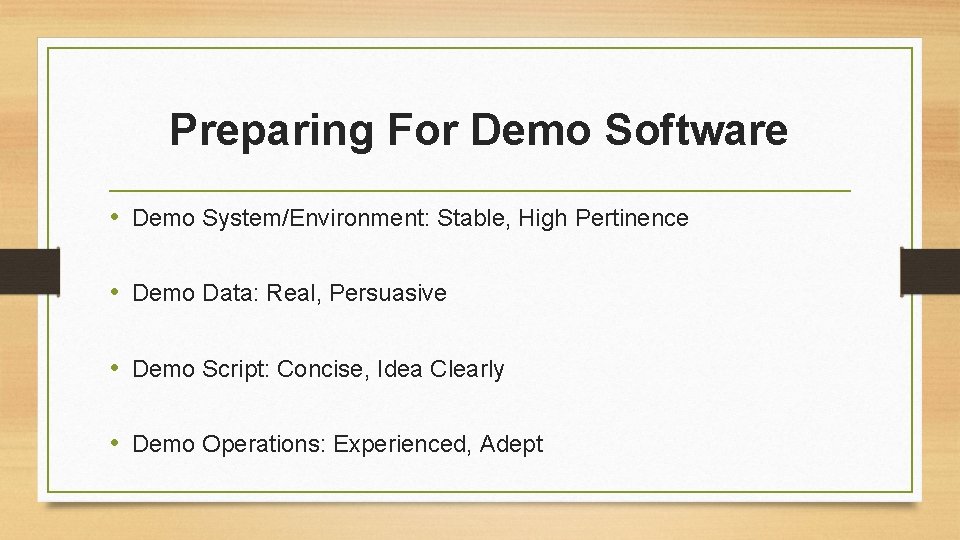 Preparing For Demo Software

• Demo System/Environment: Stable, High Pertinence

• Demo Data: Real, Persuasive

• Demo Script: Concise, Idea Clearly

• Demo Operations: Experienced, Adept